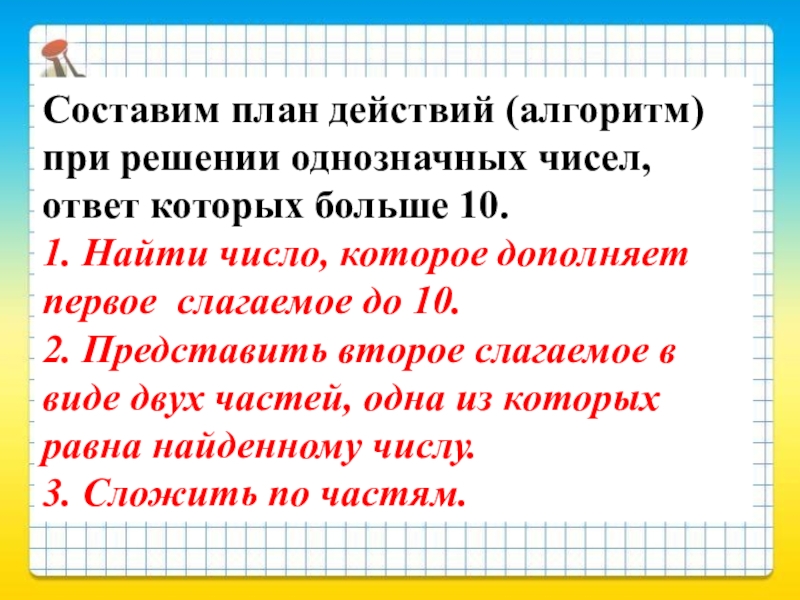 Составим план действий (алгоритм) при решении однозначных чисел, ответ которых больше 10.
1. Найти число, которое дополняет первое слагаемое до 10.
2. Представить второе слагаемое в виде двух частей, одна из которых равна найденному числу.
3. Сложить по частям.